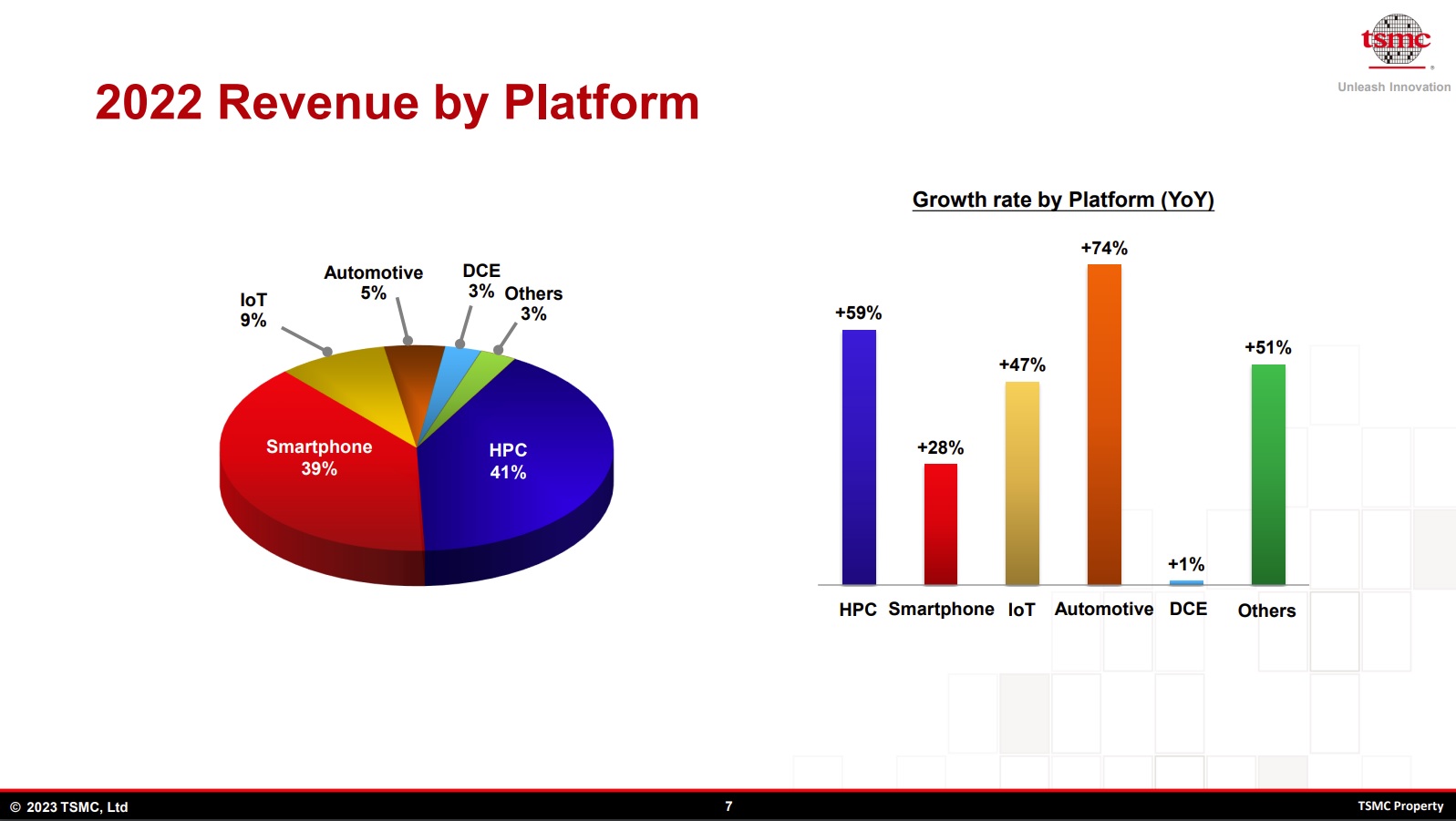 tsmc
Unleash Innovation

2022 Revenue by Platform

IoT
9%

Automotive
5%

DCE
3%

Others
3%

Smartphone
39%

HPC
41%

Growth rate by Platform (YoY)

+59%
+28%
+47%
+74%
+1%
+51%

HPC
Smartphone
IoT
Automotive
DCE
Others

© 2023 TSMC, Ltd
7
TSMC Property